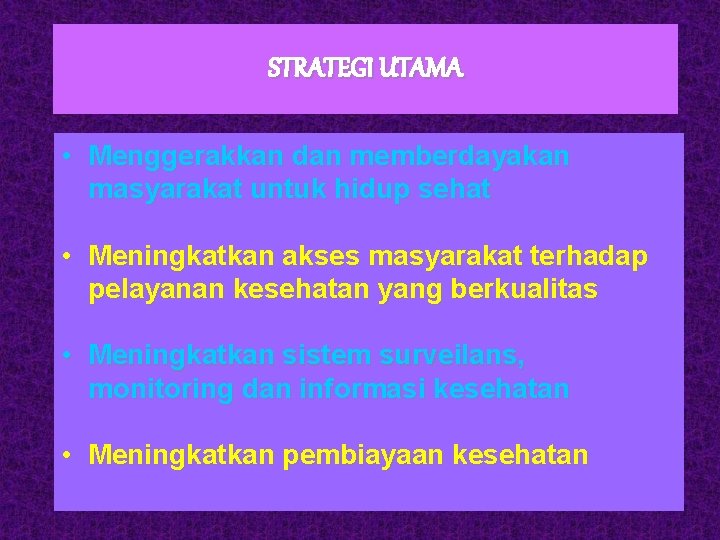 STRATEGI UTAMA

• Menggerakkan dan memberdayakan masyarakat untuk hidup sehat

• Meningkatkan akses masyarakat terhadap pelayanan kesehatan yang berkualitas

• Meningkatkan sistem surveilans, monitoring dan informasi kesehatan

• Meningkatkan pembiayaan kesehatan